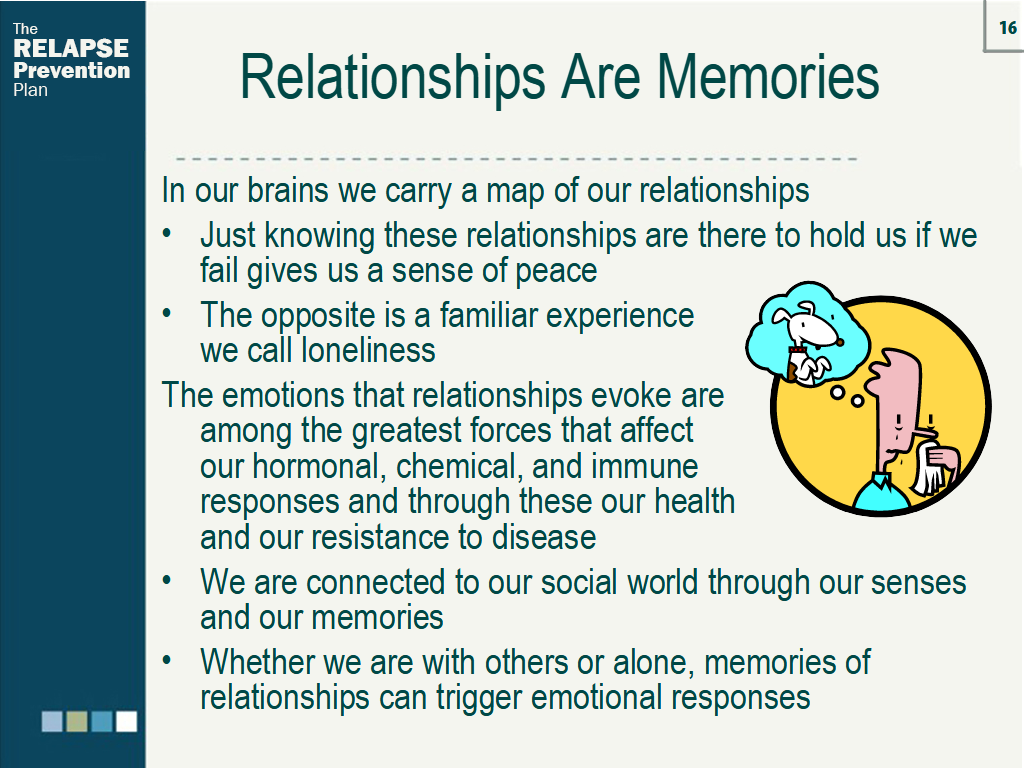 The RELAPSE Prevention Plan

16

Relationships Are Memories

In our brains we carry a map of our relationships

• Just knowing these relationships are there to hold us if we fail gives us a sense of peace

• The opposite is a familiar experience we call loneliness

The emotions that relationships evoke are among the greatest forces that affect our hormonal, chemical, and immune responses and through these our health and our resistance to disease

• We are connected to our social world through our senses and our memories

• Whether we are with others or alone, memories of relationships can trigger emotional responses